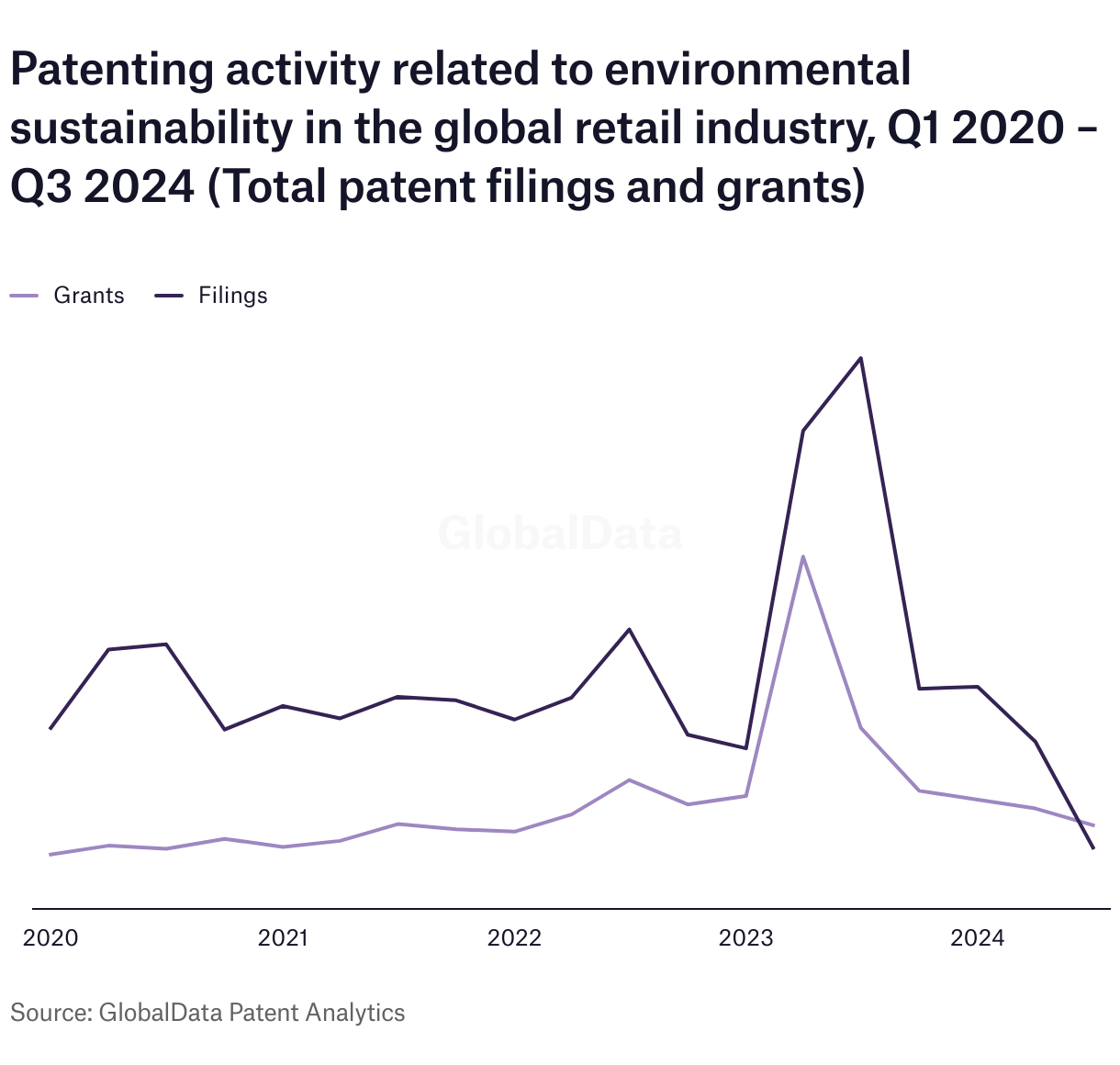 Patenting activity related to environmental sustainability in the global retail industry, Q1 2020 – Q3 2024 (Total patent filings and grants)

Grants Filings

GlobalData

2020 2021 2022 2023 2024

Source: GlobalData Patent Analytics